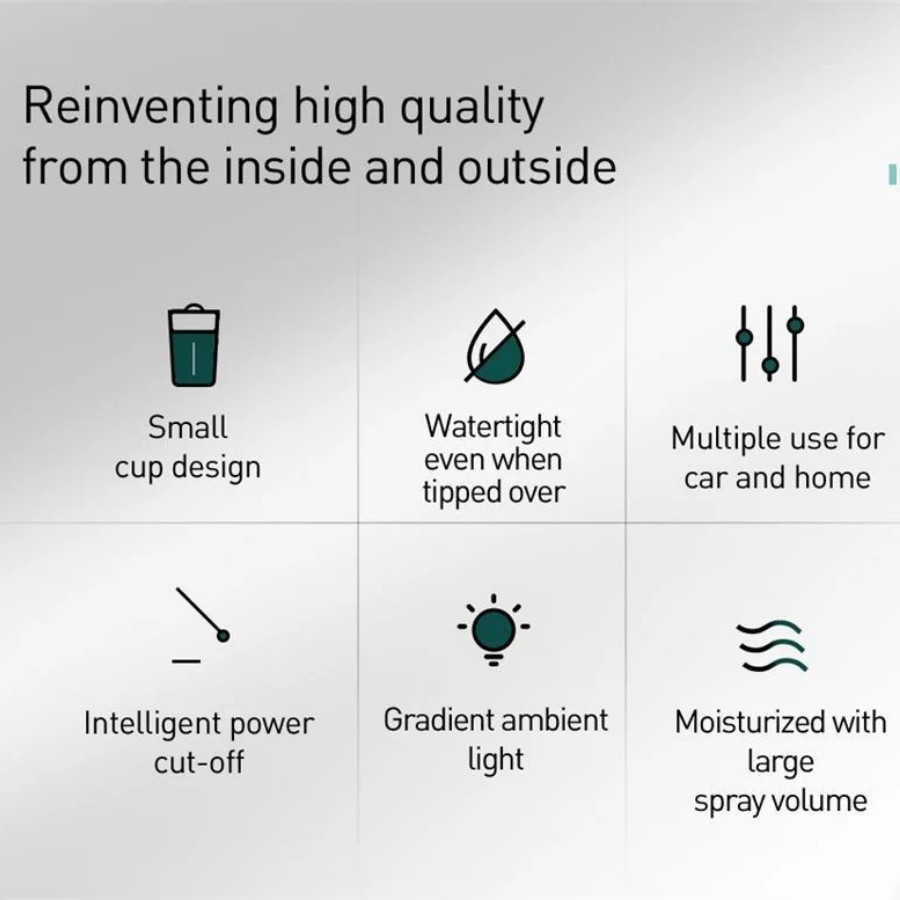 Reinventing high quality from the inside and outside

Small cup design

Watertight even when tipped over

Multiple use for car and home

Intelligent power cut-off

Gradient ambient light

Moisturized with large spray volume